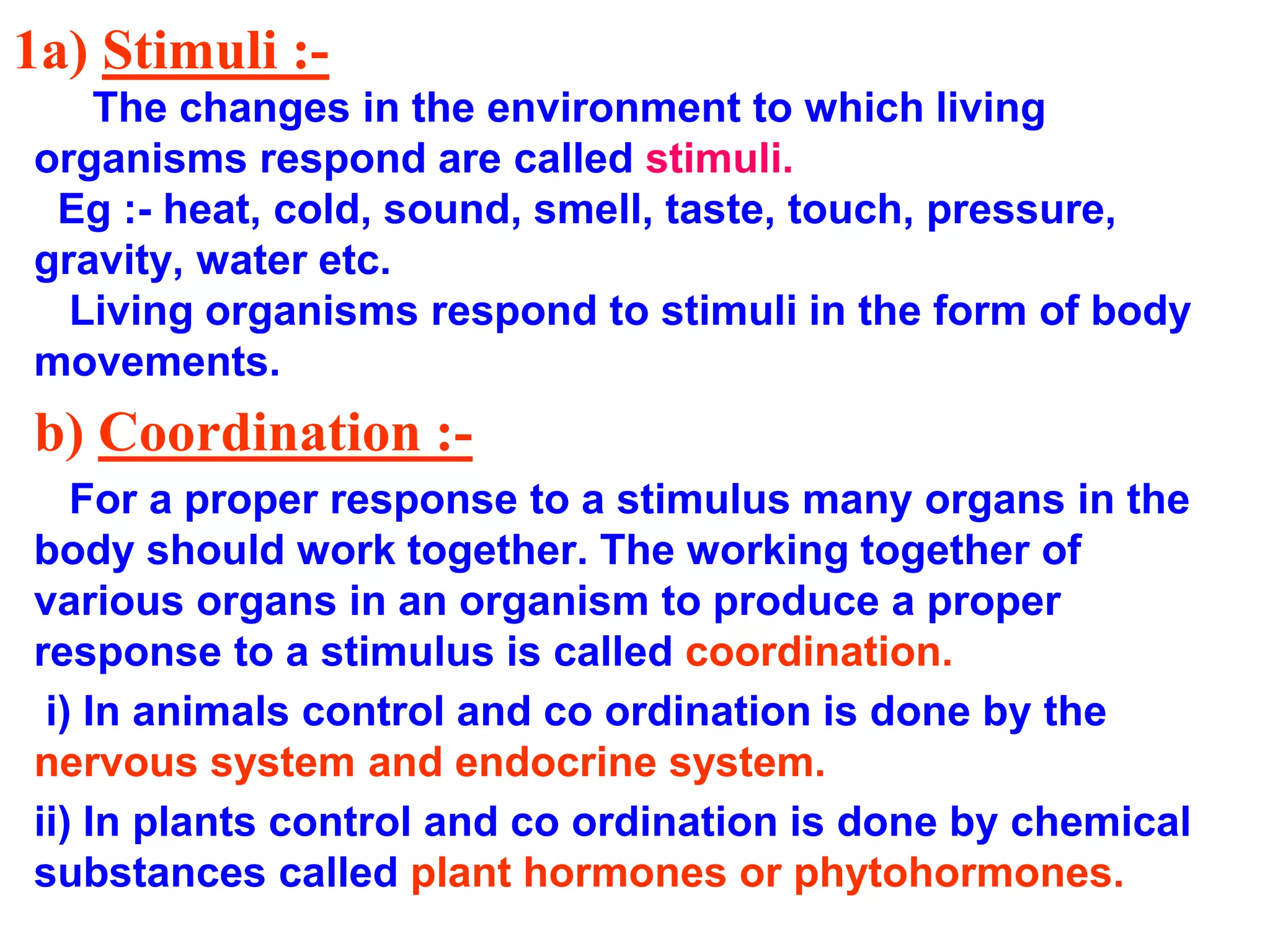 1a) Stimuli :-

The changes in the environment to which living organisms respond are called stimuli.

Eg :- heat, cold, sound, smell, taste, touch, pressure, gravity, water etc.

Living organisms respond to stimuli in the form of body movements.

b) Coordination :-

For a proper response to a stimulus many organs in the body should work together. The working together of various organs in an organism to produce a proper response to a stimulus is called coordination.

i) In animals control and co ordination is done by the nervous system and endocrine system.

ii) In plants control and co ordination is done by chemical substances called plant hormones or phytohormones.